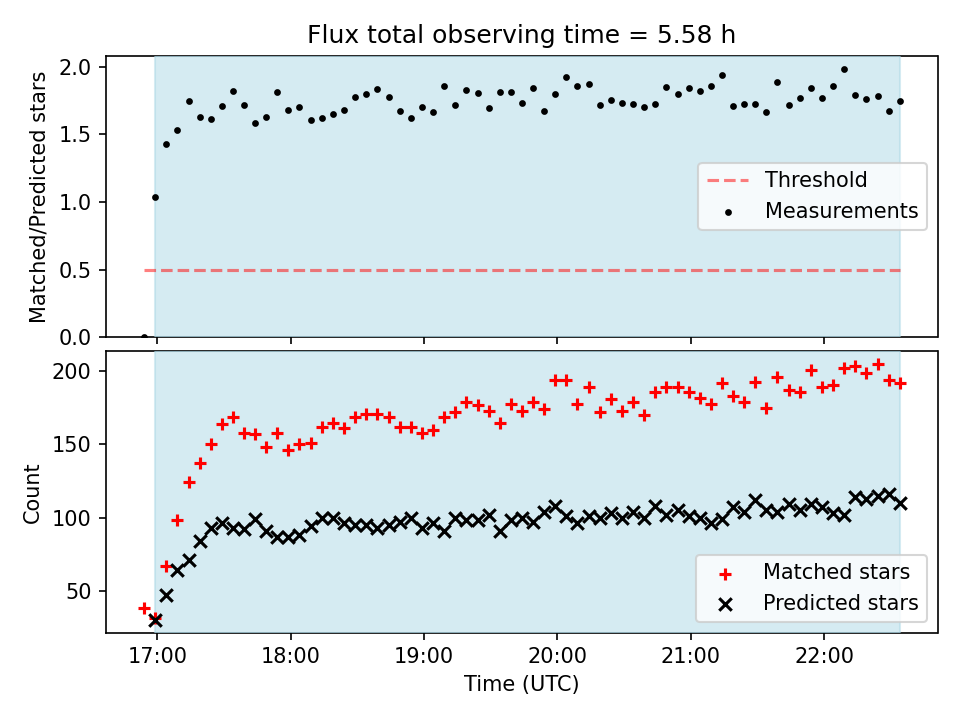 Flux total observing time = 5.58 h

Matched/Predicted stars

2.0
1.5
1.0
0.5
0.0

Threshold
Measurements

Count

200
150
100
50

Matched stars
Predicted stars

17:00
18:00
19:00
20:00
21:00
22:00

Time (UTC)